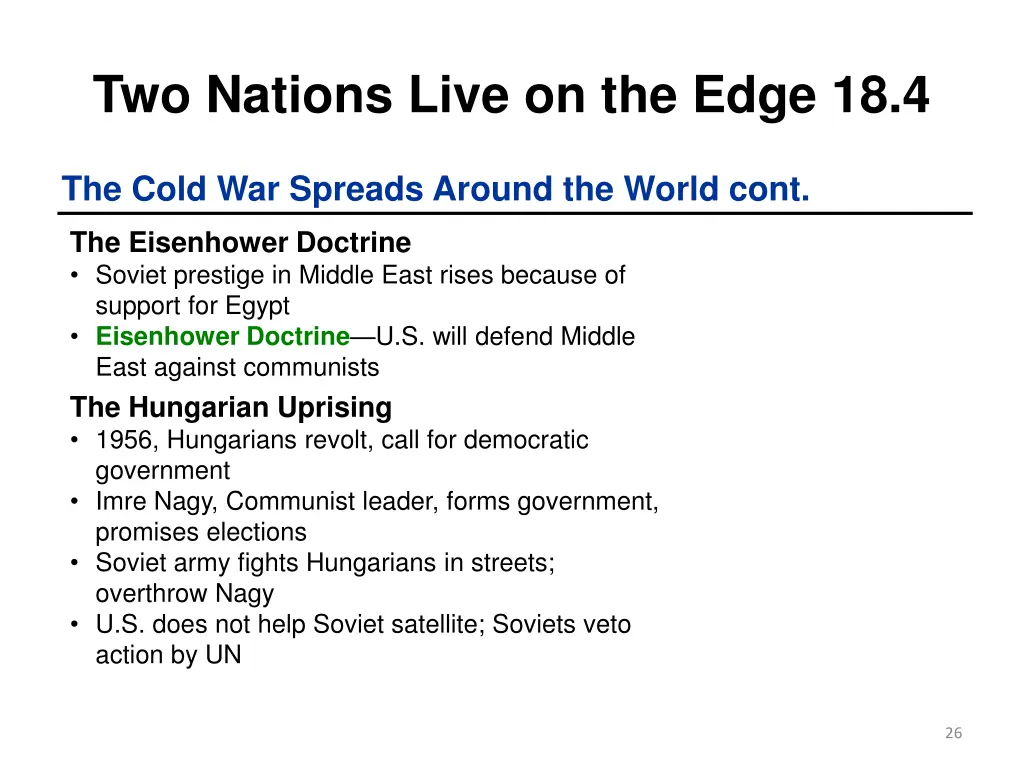 Two Nations Live on the Edge 18.4

The Cold War Spreads Around the World cont.

The Eisenhower Doctrine
• Soviet prestige in Middle East rises because of support for Egypt
• Eisenhower Doctrine—U.S. will defend Middle East against communists

The Hungarian Uprising
• 1956, Hungarians revolt, call for democratic government
• Imre Nagy, Communist leader, forms government, promises elections
• Soviet army fights Hungarians in streets; overthrow Nagy
• U.S. does not help Soviet satellite; Soviets veto action by UN

26